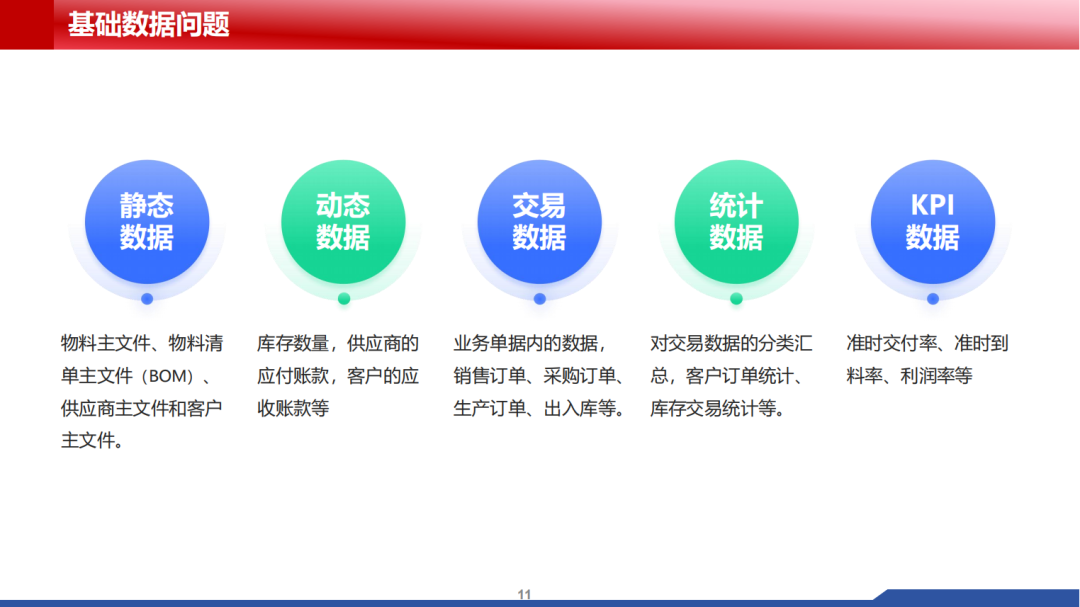 基础数据问题

静态数据

物料主文件、物料清单主文件（BOM）、供应商主文件和客户主文件。

动态数据

库存数量，供应商的应付账款，客户的应收账款等

交易数据

业务单据内的数据，销售订单、采购订单、生产订单、出入库等。

统计数据

对交易数据的分类汇总，客户订单统计、库存交易统计等。

KPI数据

准时交付率、准时到料率、利润率等

11